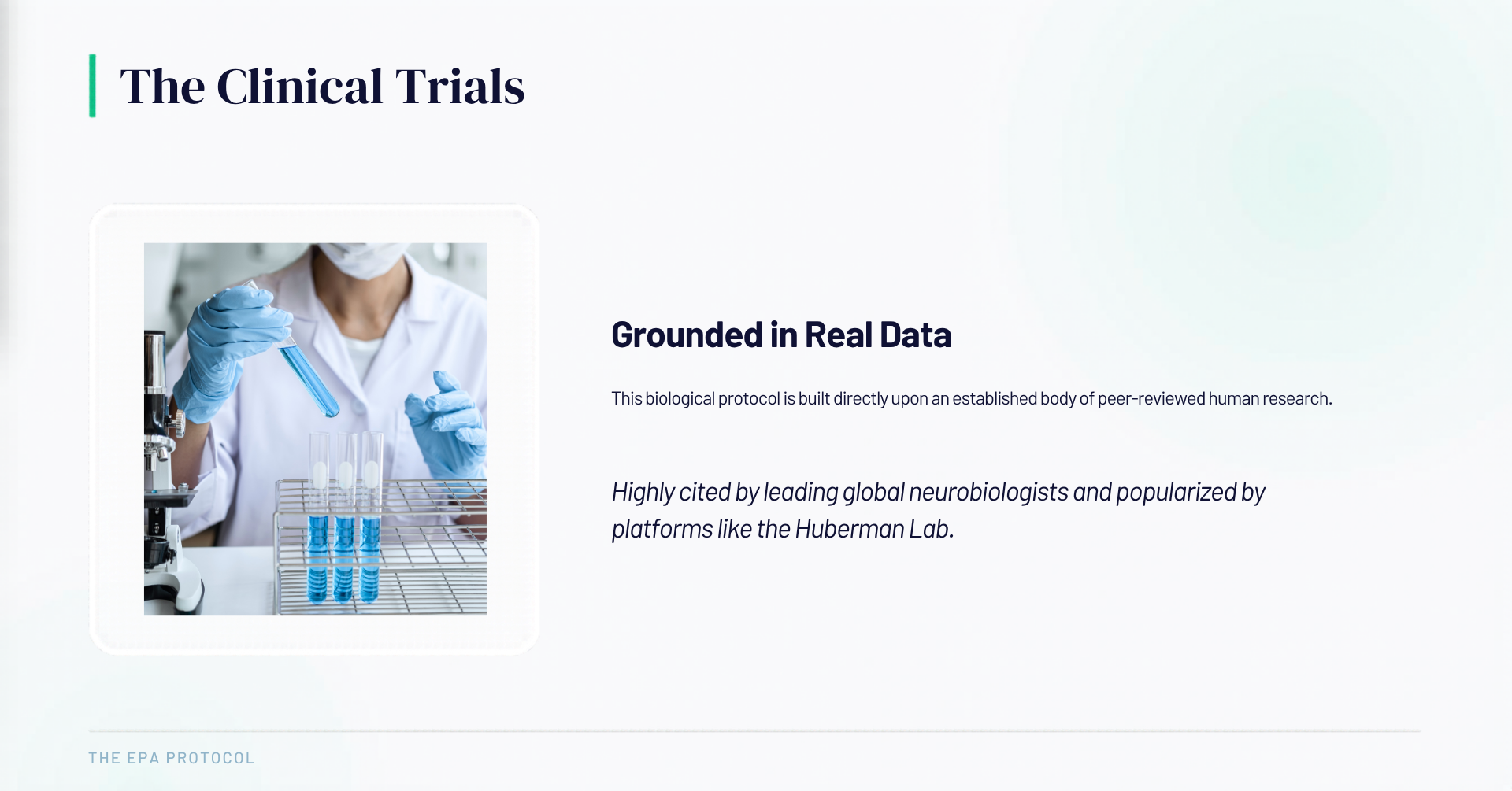 The Clinical Trials

Grounded in Real Data

This biological protocol is built directly upon an established body of peer-reviewed human research.

Highly cited by leading global neurobiologists and popularized by platforms like the Huberman Lab.

THE EPA PROTOCOL